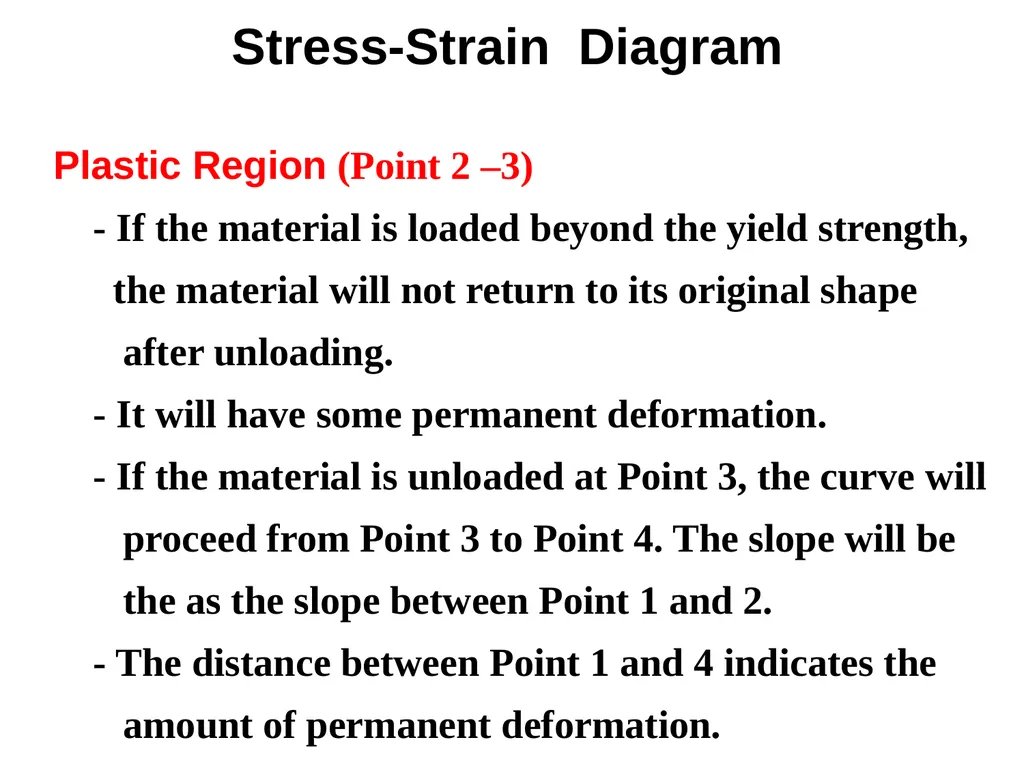 Stress-Strain Diagram

Plastic Region (Point 2 –3)

- If the material is loaded beyond the yield strength, the material will not return to its original shape after unloading.

- It will have some permanent deformation.

- If the material is unloaded at Point 3, the curve will proceed from Point 3 to Point 4. The slope will be the as the slope between Point 1 and 2.

- The distance between Point 1 and 4 indicates the amount of permanent deformation.